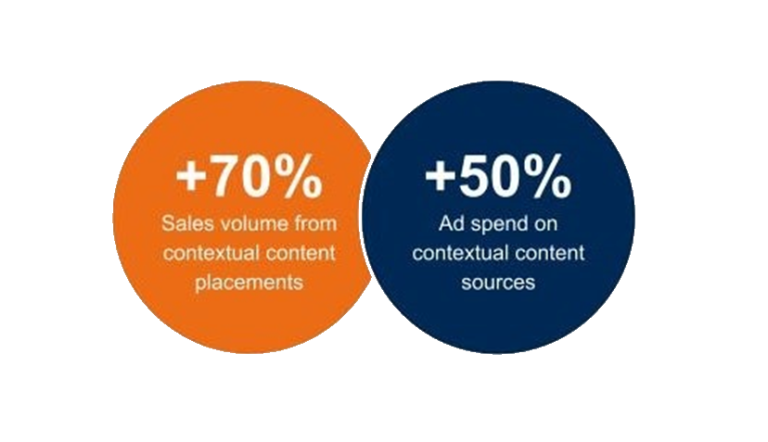 +70%
Sales volume from contextual content placements

+50%
Ad spend on contextual content sources